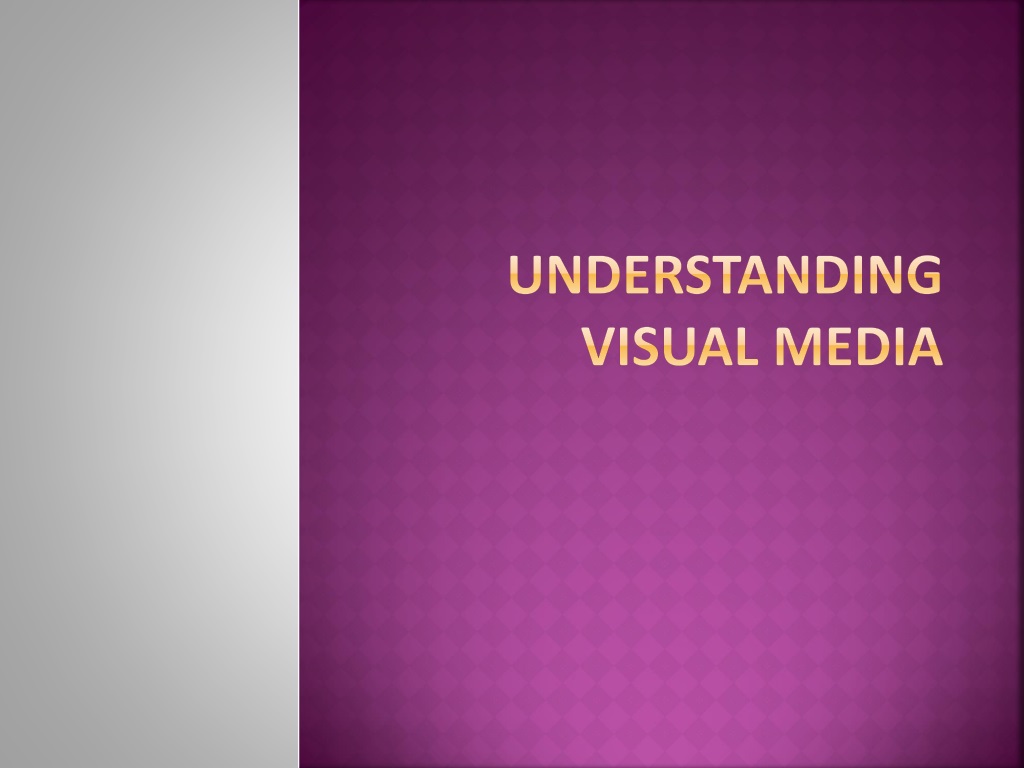 UNDERSTANDING VISUAL MEDIA